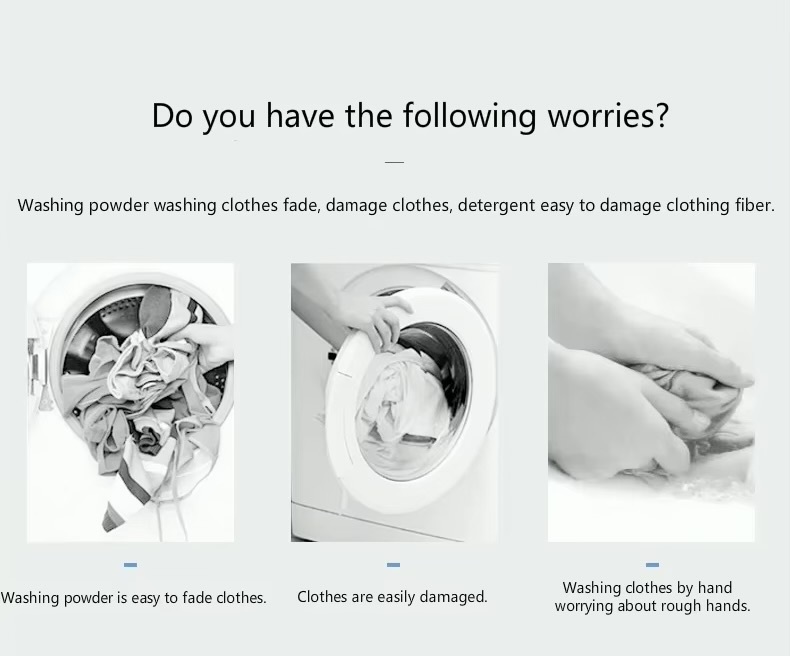 Do you have the following worries?

Washing powder washing clothes fade, damage clothes, detergent easy to damage clothing fiber.

Washing powder is easy to fade clothes.

Clothes are easily damaged.

Washing clothes by hand worrying about rough hands.